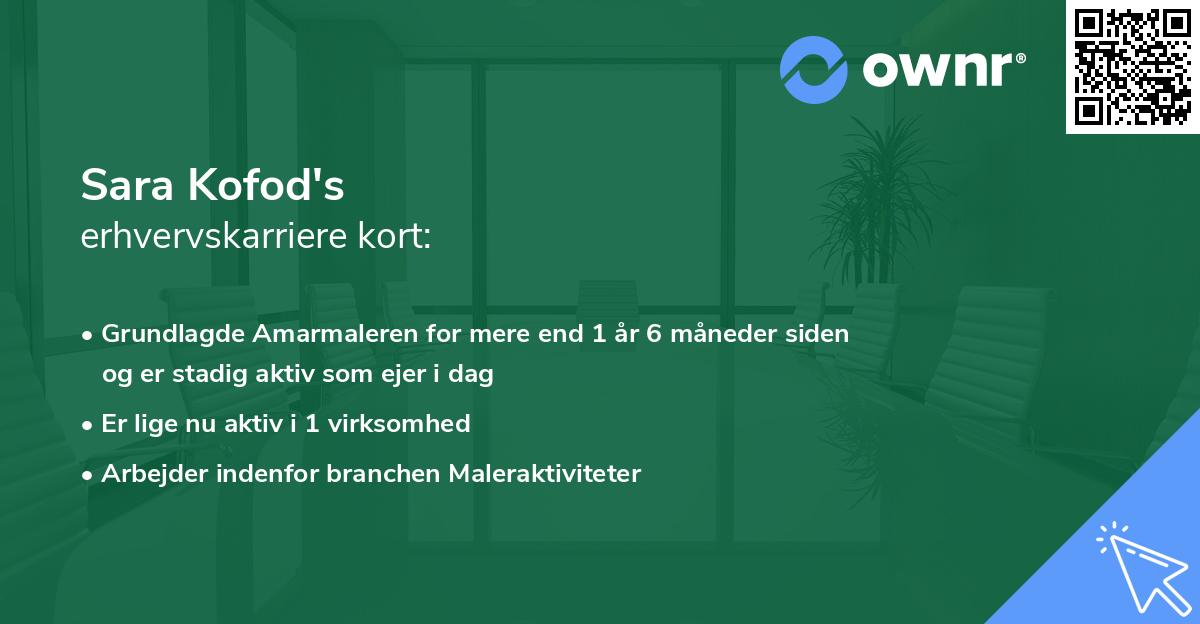 ownr®

Sara Kofod's
erhvervskarriere kort:

• Grundlagde Amarmaleren for mere end 1 år 6 måneder siden og er stadig aktiv som ejer i dag
• Er lige nu aktiv i 1 virksomhed
• Arbejder indenfor branchen Maleraktiviteter